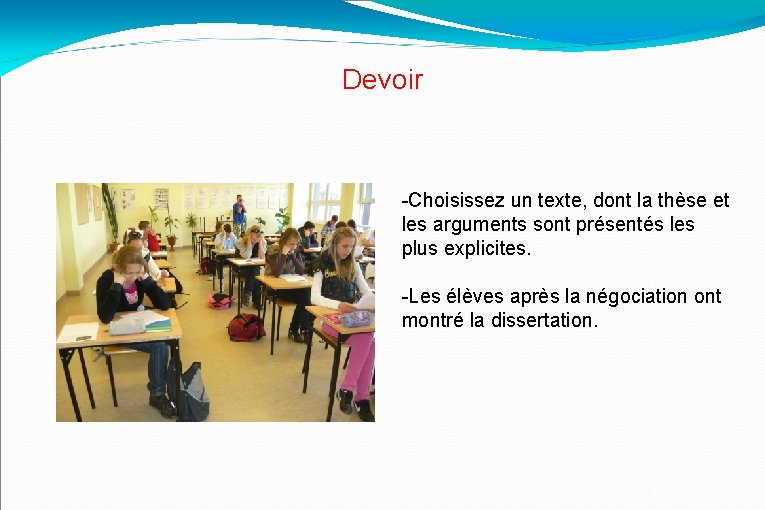 Devoir

-Choisissez un texte, dont la thèse et les arguments sont présentés les plus explicites.

-Les élèves après la négociation ont montré la dissertation.